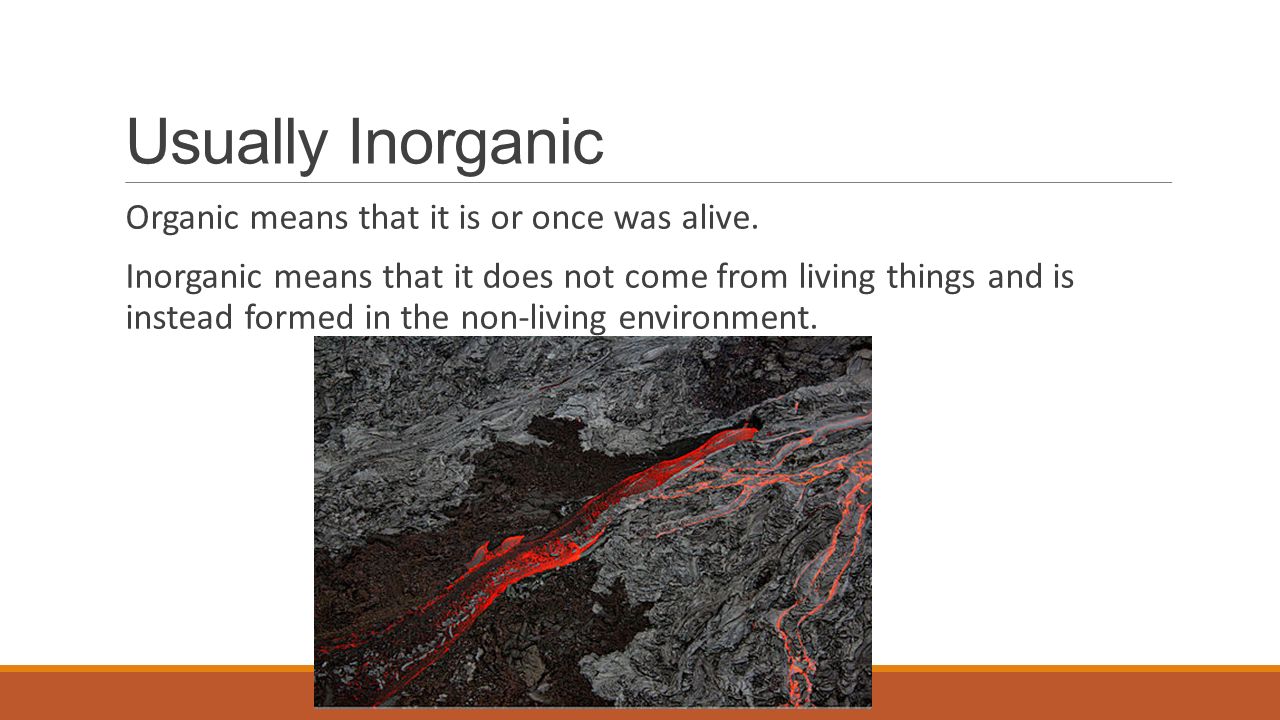 Usually Inorganic

Organic means that it is or once was alive.

Inorganic means that it does not come from living things and is instead formed in the non-living environment.